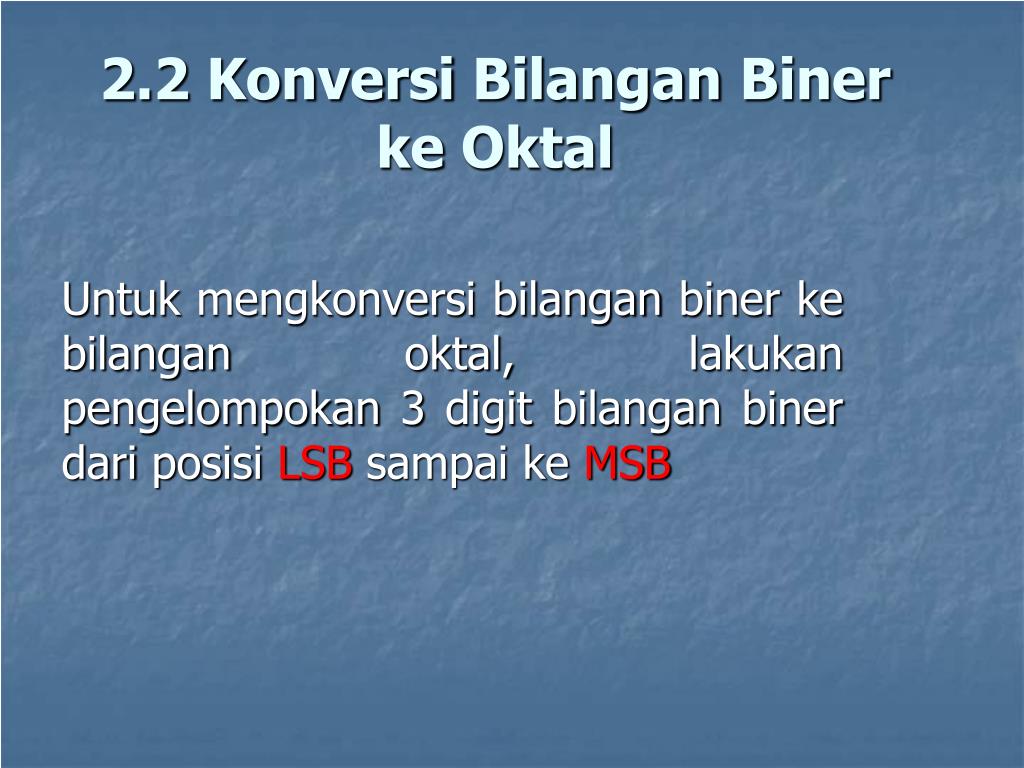 2.2 Konversi Bilangan Biner ke Oktal

Untuk mengkonversi bilangan biner ke bilangan oktal, lakukan pengelompokan 3 digit bilangan biner dari posisi LSB sampai ke MSB